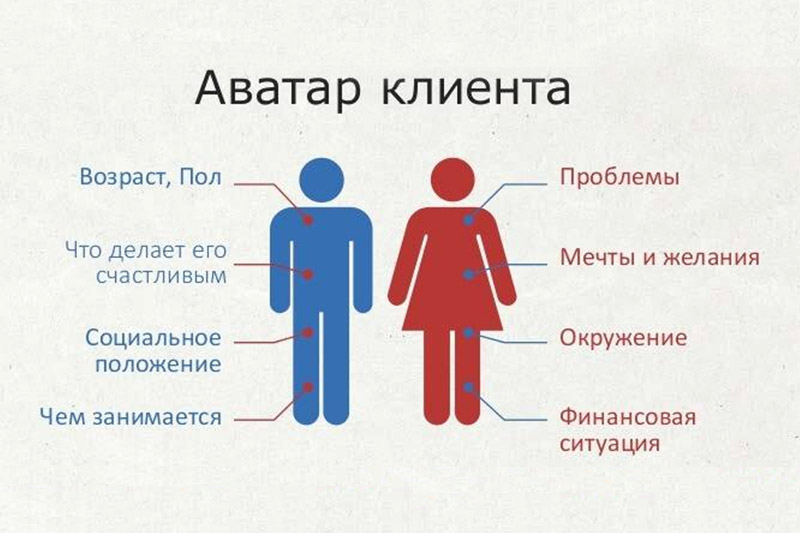 Аватар клиента

Возраст, Пол

Что делает его счастливым

Социальное положение

Чем занимается

Проблемы

Мечты и желания

Окружение

Финансовая ситуация